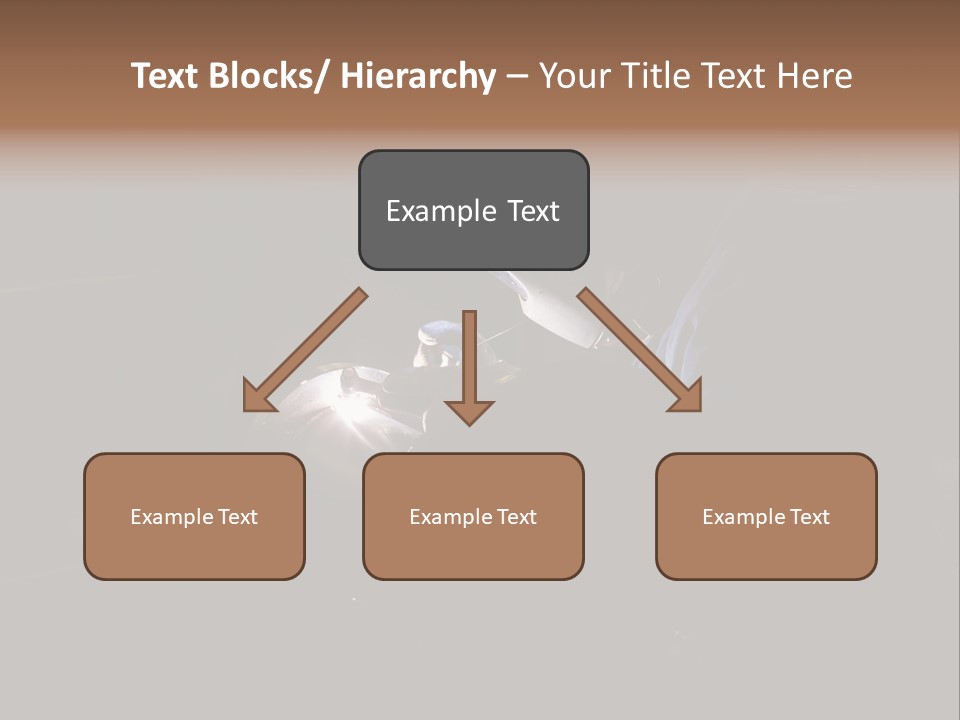 Text Blocks/ Hierarchy – Your Title Text Here

Example Text

Example Text

Example Text

Example Text